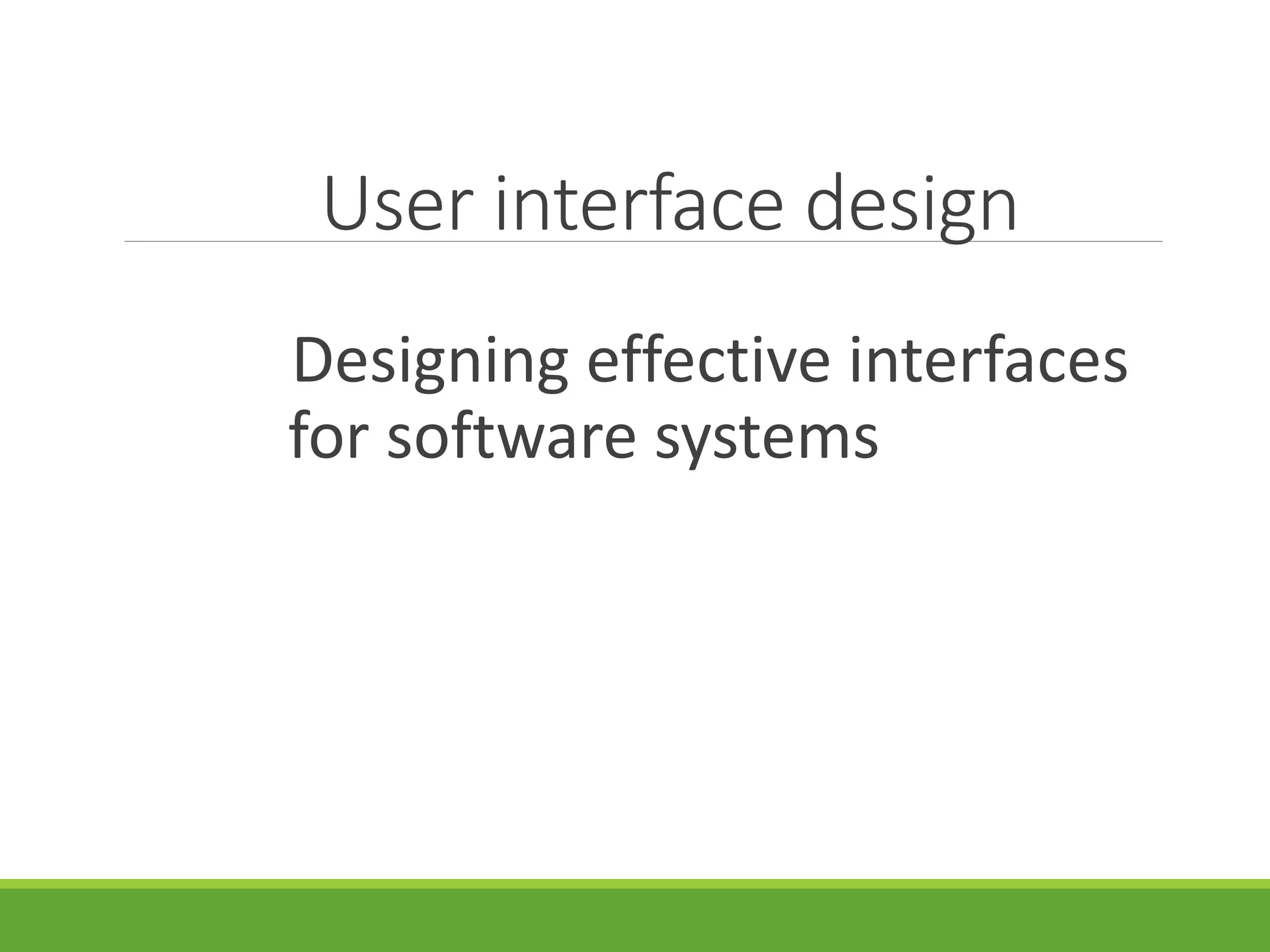 User interface design

Designing effective interfaces for software systems